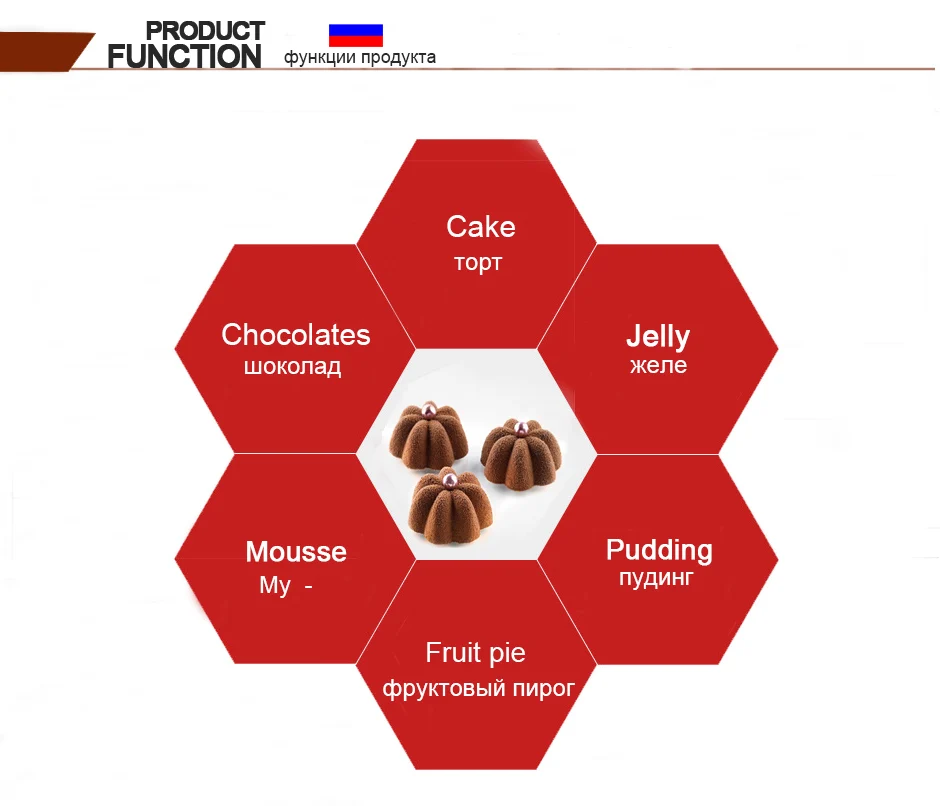 PRODUCT
FUNCTION
функции продукта

Cake
торт

Chocolates
шоколад

Jelly
желе

Mousse
Му -

Pudding
пудинг

Fruit pie
фруктовый пирог